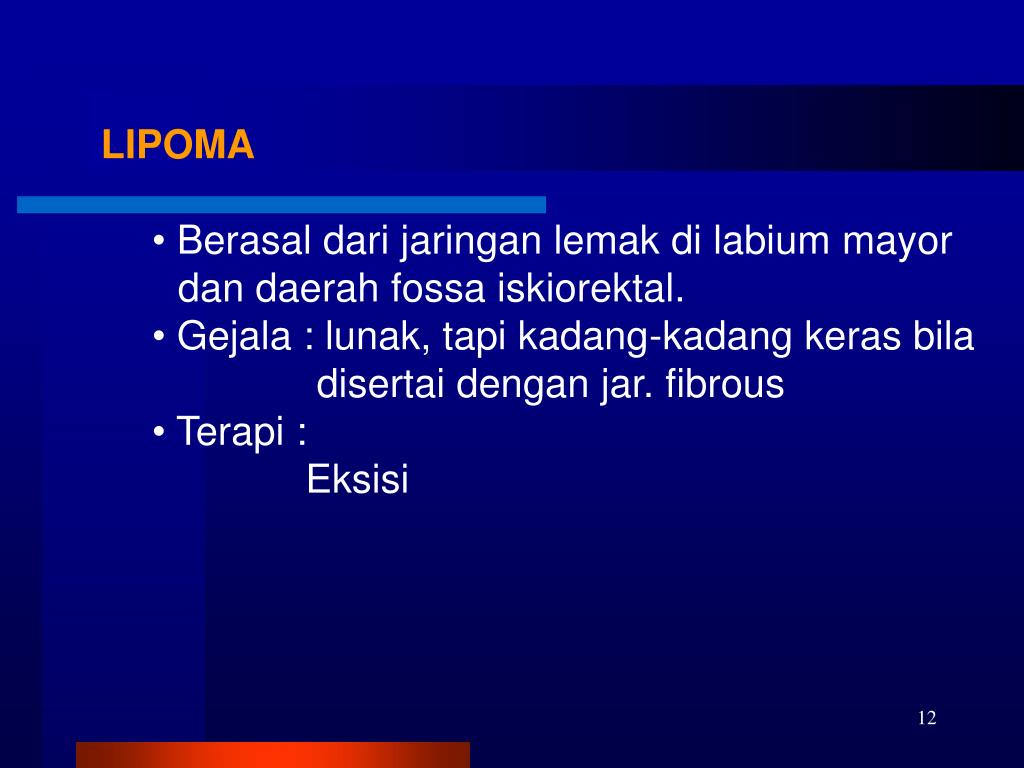 LIPOMA

• Berasal dari jaringan lemak di labium mayor dan daerah fossa iskiorektal.
• Gejala : lunak, tapi kadang-kadang keras bila disertai dengan jar. fibrous
• Terapi :
Eksisi

12